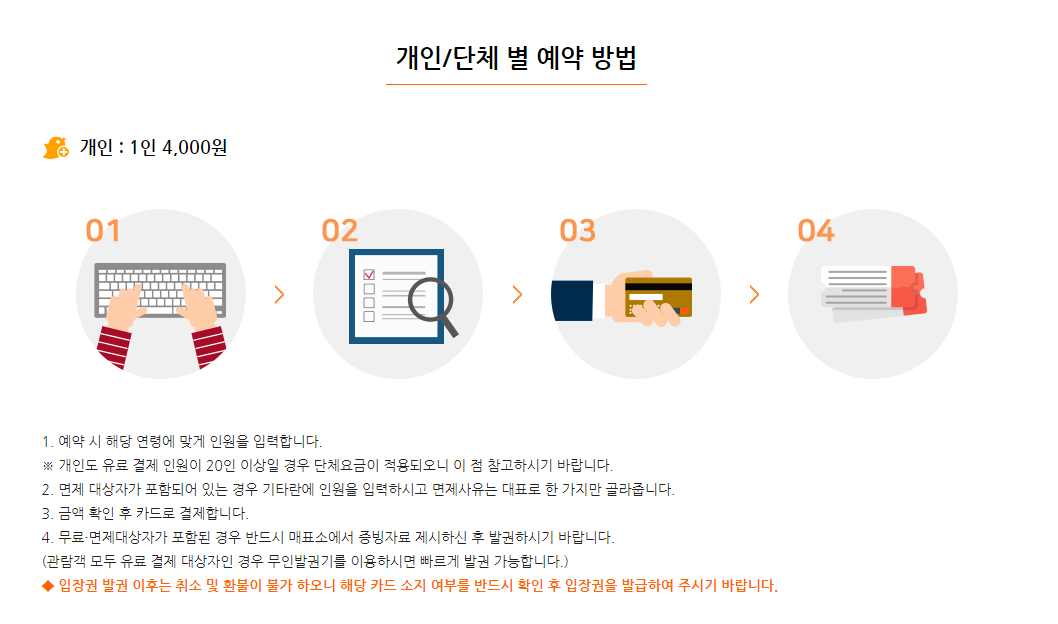 개인/단체 별 예약 방법

개인 : 1인 4,000원

01

02

03

04

1. 예약 시 해당 연령에 맞게 인원을 입력합니다.
※ 개인도 유료 결제 인원이 20인 이상일 경우 단체요금이 적용되오니 이 점 참고하시기 바랍니다.
2. 면제 대상자가 포함되어 있는 경우 기타란에 인원을 입력하시고 면제사유는 대표로 한 가지만 골라줍니다.
3. 금액 확인 후 카드로 결제합니다.
4. 무료·면제대상자가 포함된 경우 반드시 매표소에서 증빙자료 제시하신 후 발권하시기 바랍니다.
(관람객 모두 유료 결제 대상자인 경우 무인발권기를 이용하시면 빠르게 발권 가능합니다.)
◆ 입장권 발권 이후는 취소 및 환불이 불가 하오니 해당 카드 소지 여부를 반드시 확인 후 입장권을 발급하여 주시기 바랍니다.